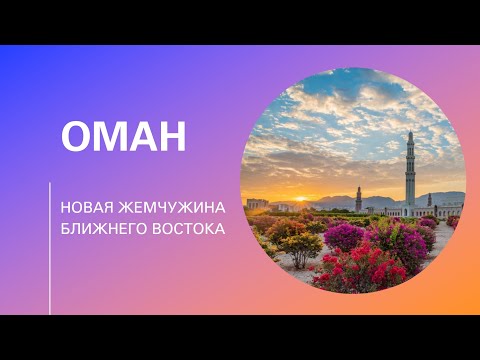 ОМАН

НОВАЯ ЖЕМЧУЖИНА БЛИЖНЕГО ВОСТОКА